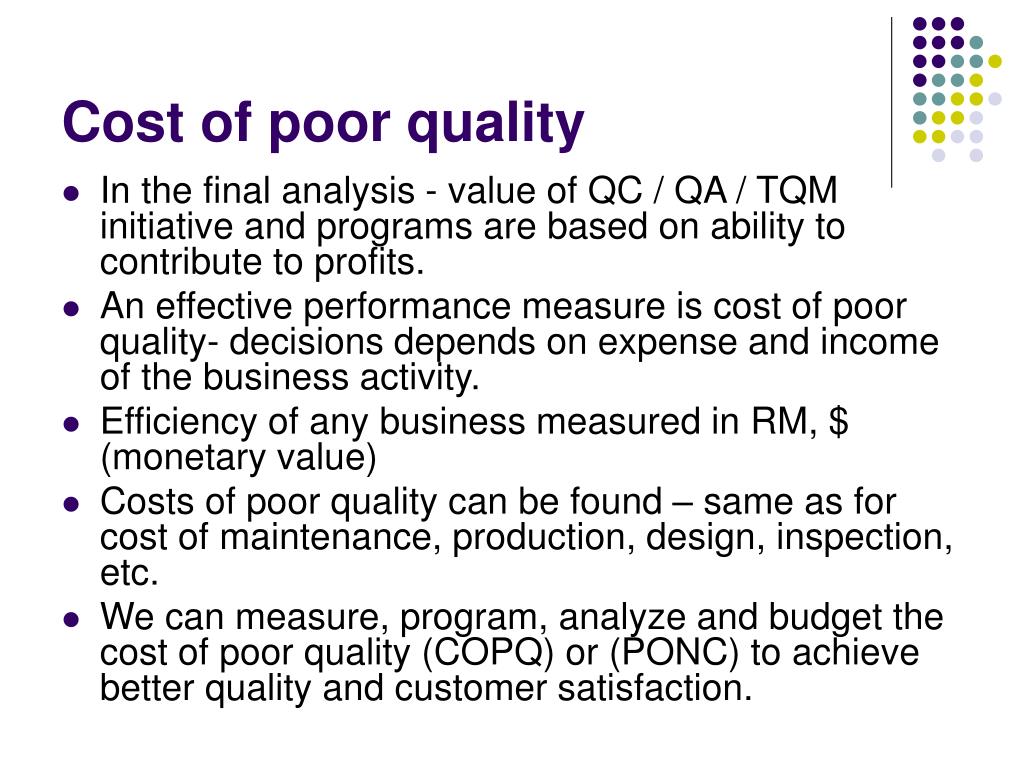 Cost of poor quality

- In the final analysis - value of QC / QA / TQM initiative and programs are based on ability to contribute to profits.
- An effective performance measure is cost of poor quality- decisions depends on expense and income of the business activity.
- Efficiency of any business measured in RM, \$ (monetary value)
- Costs of poor quality can be found – same as for cost of maintenance, production, design, inspection, etc.
- We can measure, program, analyze and budget the cost of poor quality (COPQ) or (PONC) to achieve better quality and customer satisfaction.